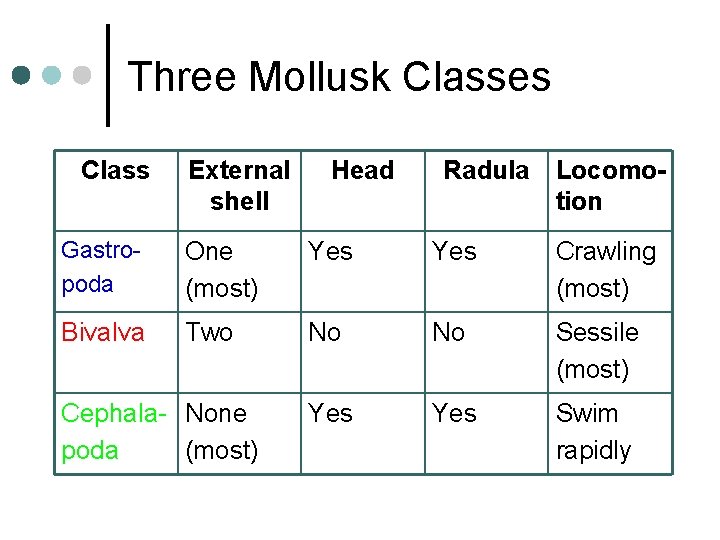 Three Mollusk Classes

| Class | External shell | Head | Radula | Locomotion |
|---|---|---|---|---|
| Gastropoda | One (most) | Yes | Yes | Crawling (most) |
| Bivalva | Two | No | No | Sessile (most) |
| Cephalapoda | None (most) | Yes | Yes | Swim rapidly |